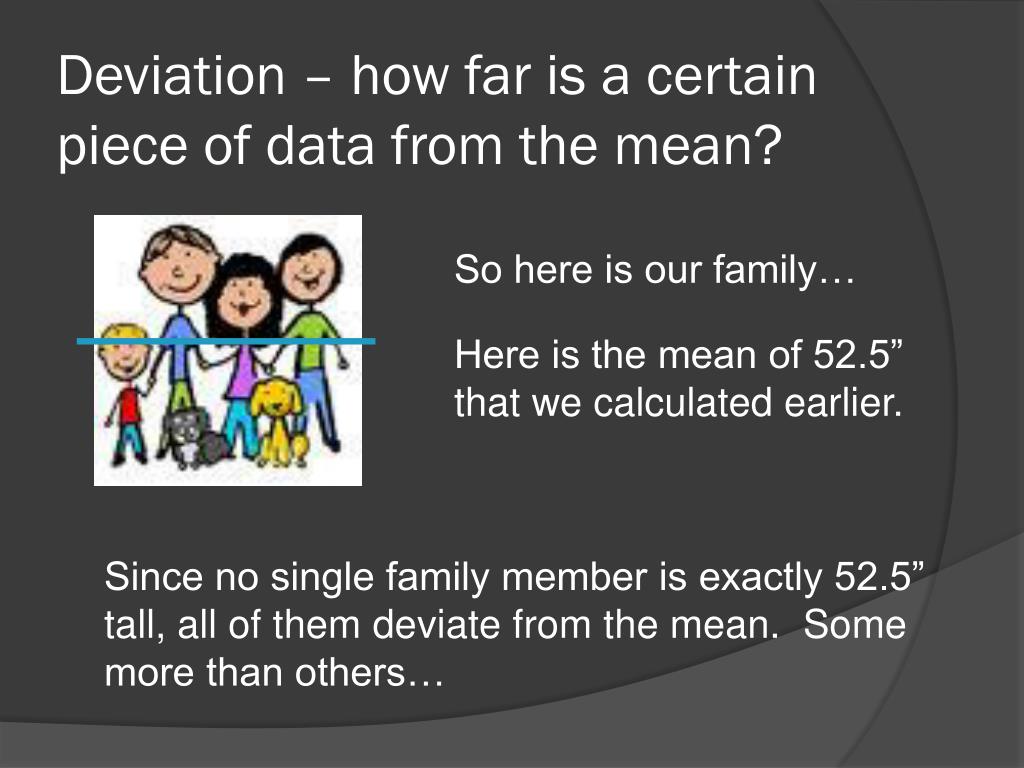 Deviation – how far is a certain piece of data from the mean?

So here is our family…

Here is the mean of 52.5” that we calculated earlier.

Since no single family member is exactly 52.5” tall, all of them deviate from the mean. Some more than others…